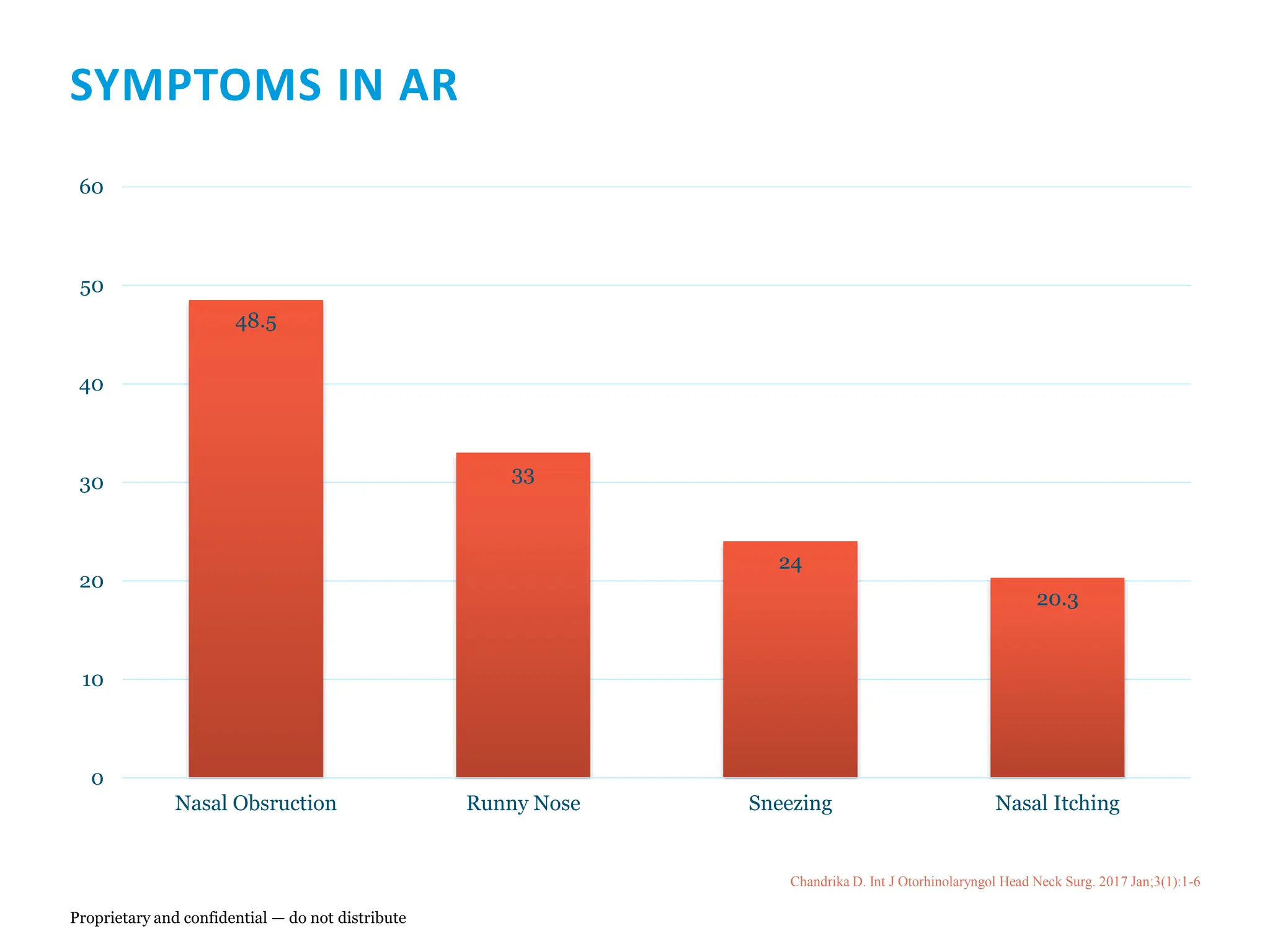 SYMPTOMS IN AR

60
50
40
30
20
10
0

48.5
33
24
20.3

Nasal Obsruction
Runny Nose
Sneezing
Nasal Itching

Chandrika D. Int J Otorhinolaryngol Head Neck Surg. 2017 Jan;3(1):1-6

Proprietary and confidential — do not distribute